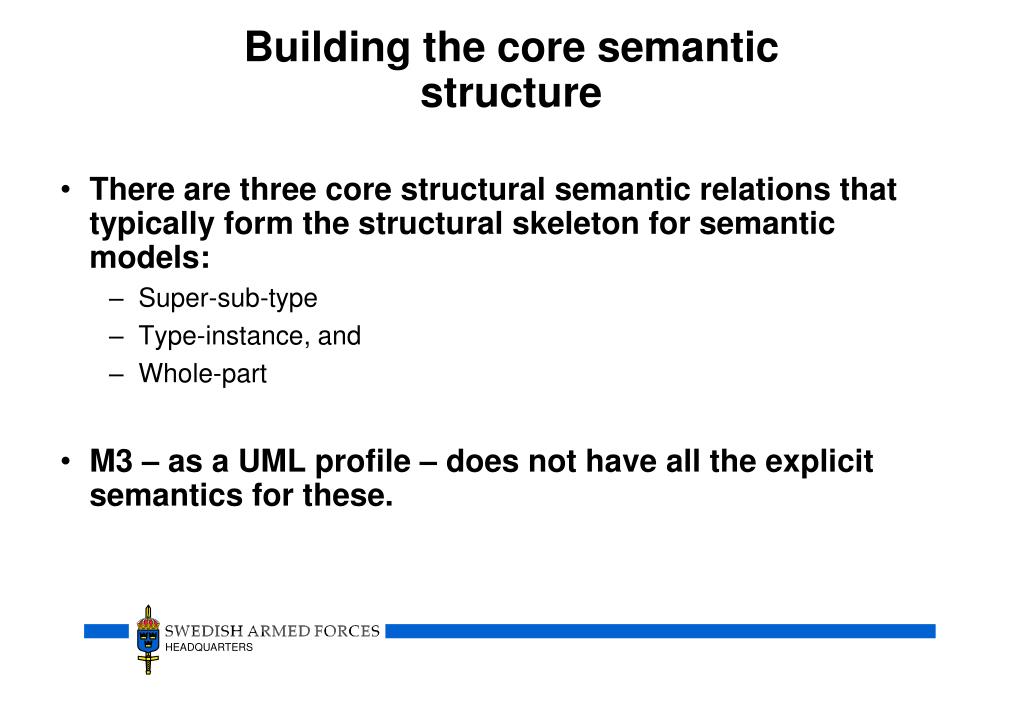 Building the core semantic structure

• There are three core structural semantic relations that typically form the structural skeleton for semantic models:
– Super-sub-type
– Type-instance, and
– Whole-part

• M3 – as a UML profile – does not have all the explicit semantics for these.

SWEDISH ARMED FORCES
HEADQUARTERS